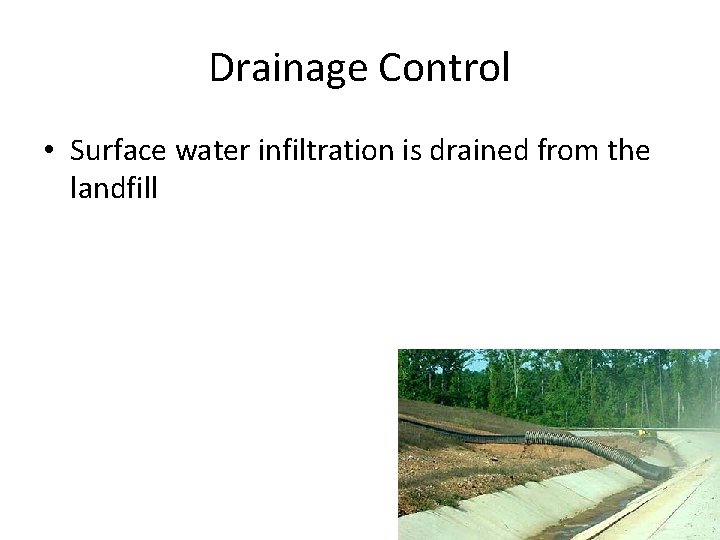 Drainage Control

• Surface water infiltration is drained from the landfill